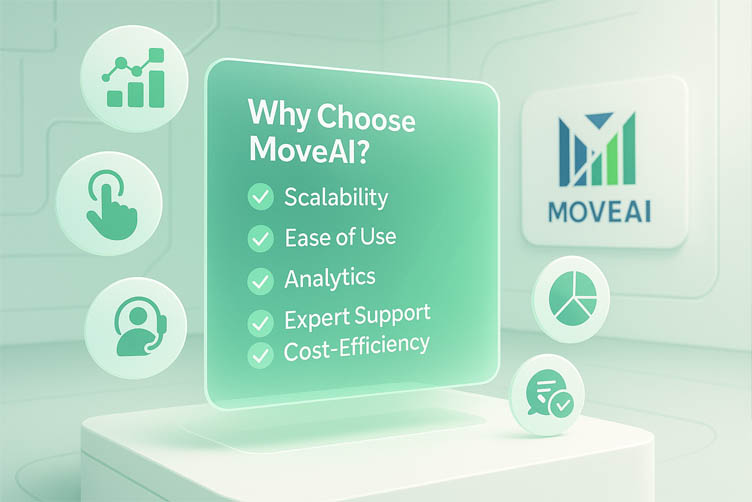 Why Choose MoveAI?

Scalability

Ease of Use

Analytics

Expert Support

Cost-Efficiency

MOVEAI